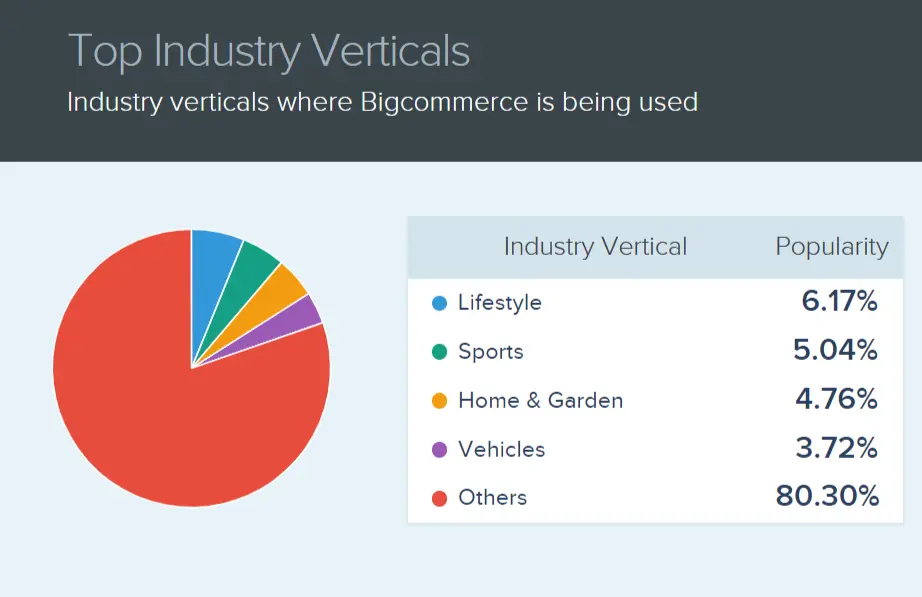 Top Industry Verticals

Industry verticals where Bigcommerce is being used

| Industry Vertical | Popularity |
|---|---|
| Lifestyle | 6.17% |
| Sports | 5.04% |
| Home & Garden | 4.76% |
| Vehicles | 3.72% |
| Others | 80.30% |